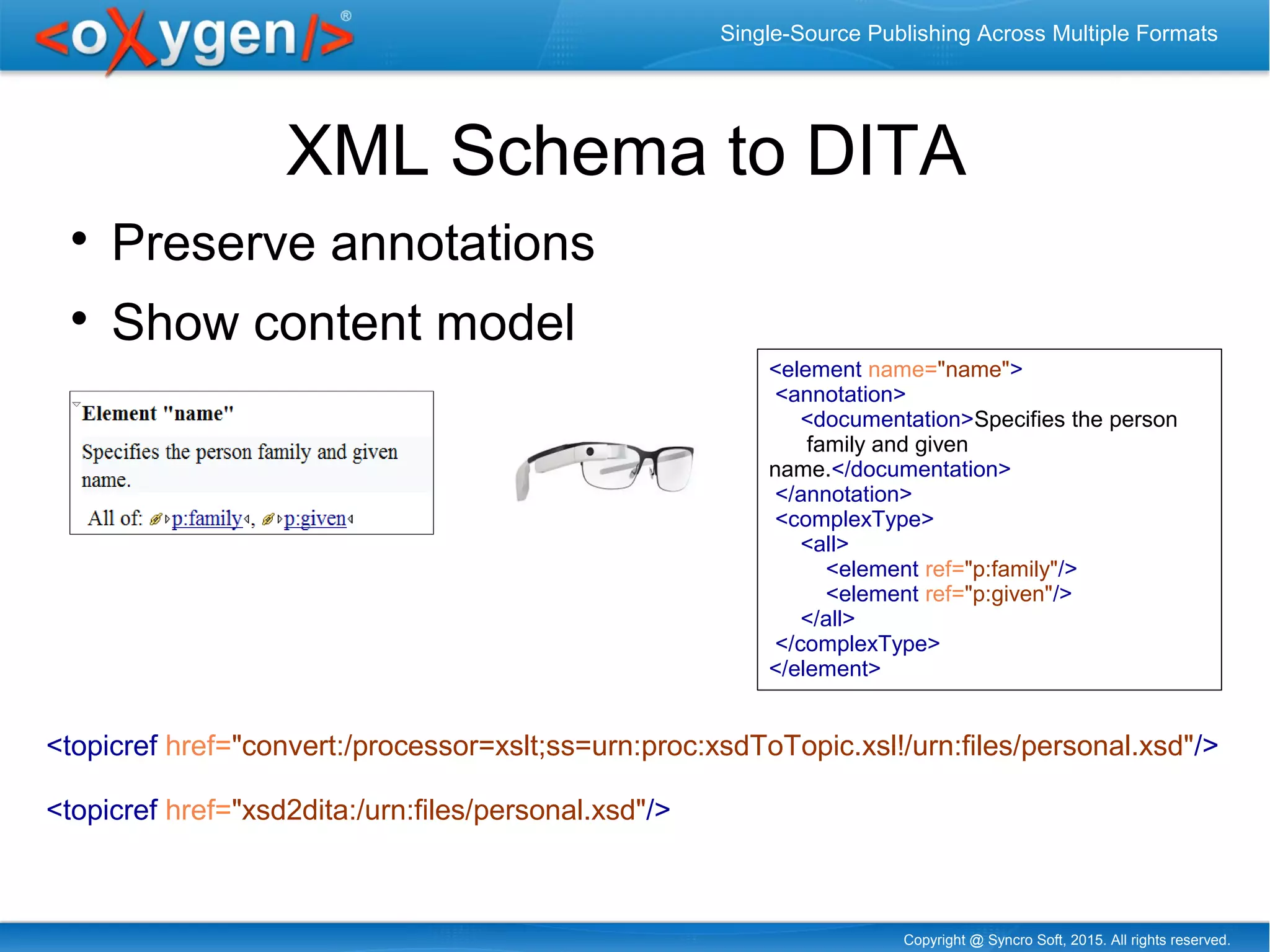 <oXygen/>®

Single-Source Publishing Across Multiple Formats

XML Schema to DITA

• Preserve annotations
• Show content model

Element "name"

Specifies the person family and given name.

All of: p:family, p:given

<element name="name">
<annotation>
<documentation>Specifies the person family and given name.</documentation>
</annotation>
<complexType>
<all>
<element ref="p:family"/>
<element ref="p:given"/>
</all>
</complexType>
</element>

<topicref href="convert:/processor=xslt;ss=urn:proc:xsdToTopic.xsl!/urn:files/personal.xsd"/>

<topicref href="xsd2dita:/urn:files/personal.xsd"/>

Copyright @ Syncro Soft, 2015. All rights reserved.